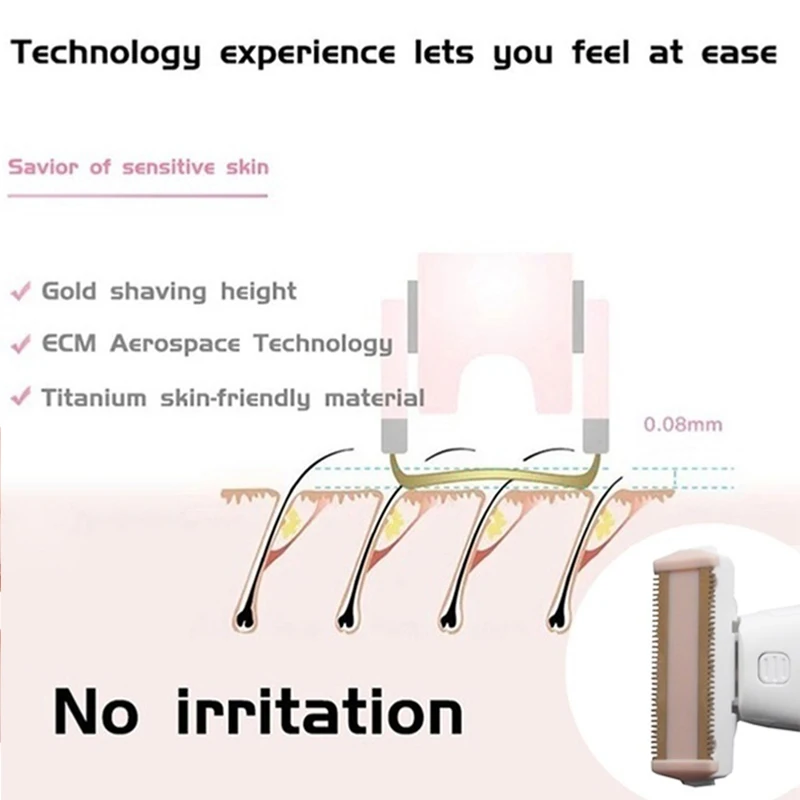 Technology experience lets you feel at ease

Savior of sensitive skin

✓ Gold shaving height
✓ ECM Aerospace Technology
✓ Titanium skin-friendly material

0.08mm

No irritation